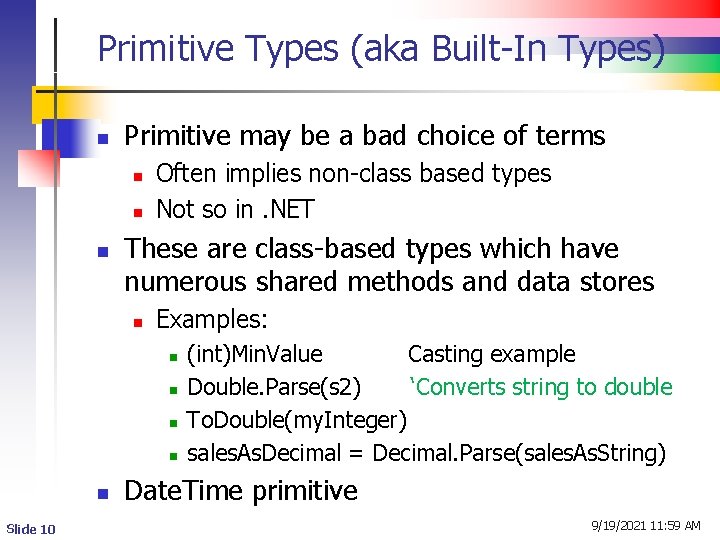 Primitive Types (aka Built-In Types)

Primitive may be a bad choice of terms

Often implies non-class based types

Not so in .NET

These are class-based types which have numerous shared methods and data stores

Examples:

(int)MinValue Casting example

Double.Parse(s2) ‘Converts string to double

ToDouble(myInteger)

salesAsDecimal = Decimal.Parse(salesAsString)

DateTime primitive

Slide 10

9/19/2021 11:59 AM